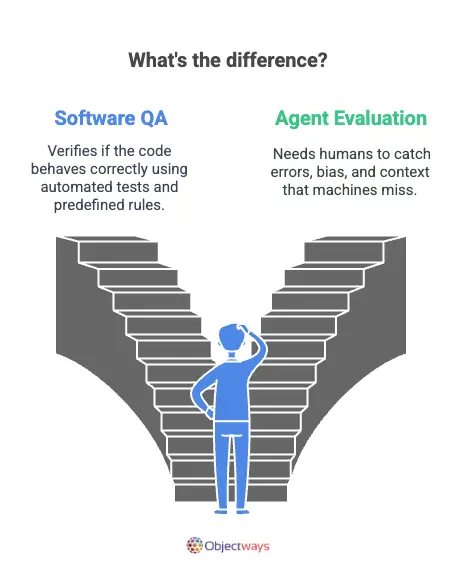 What's the difference?

Software QA

Verifies if the code behaves correctly using automated tests and predefined rules.

Agent Evaluation

Needs humans to catch errors, bias, and context that machines miss.

Objectways